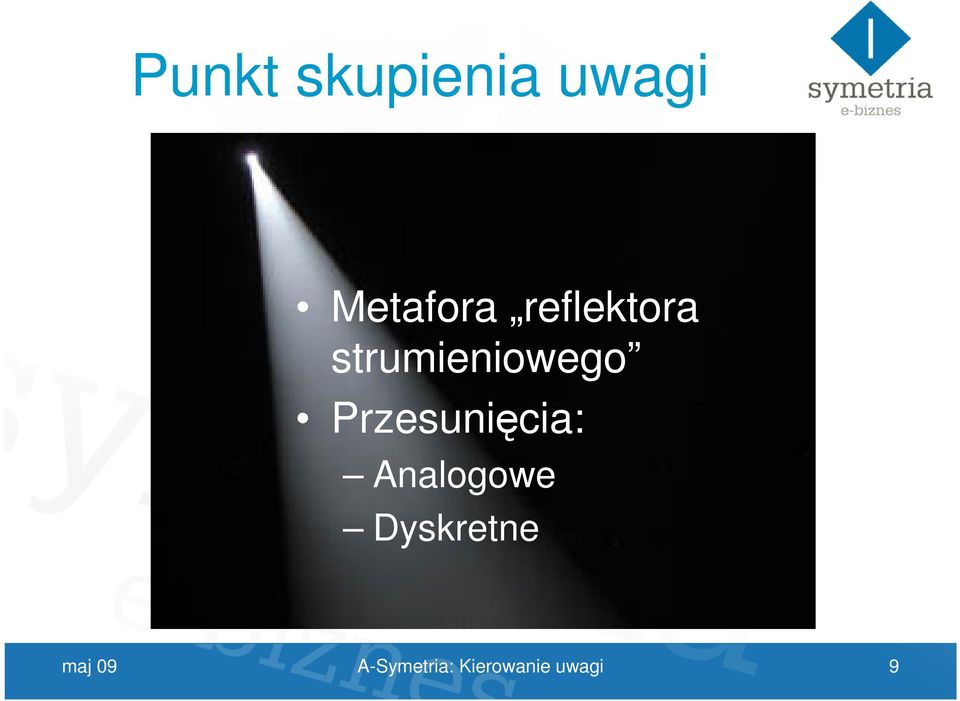 Punkt skupienia uwagi

symetria
e-biznes

• Metafora „reflektora strumieniowego”
• Przesunięcia:
– Analogowe
– Dyskretne

maj 09
A-Symetria: Kierowanie uwagi
9